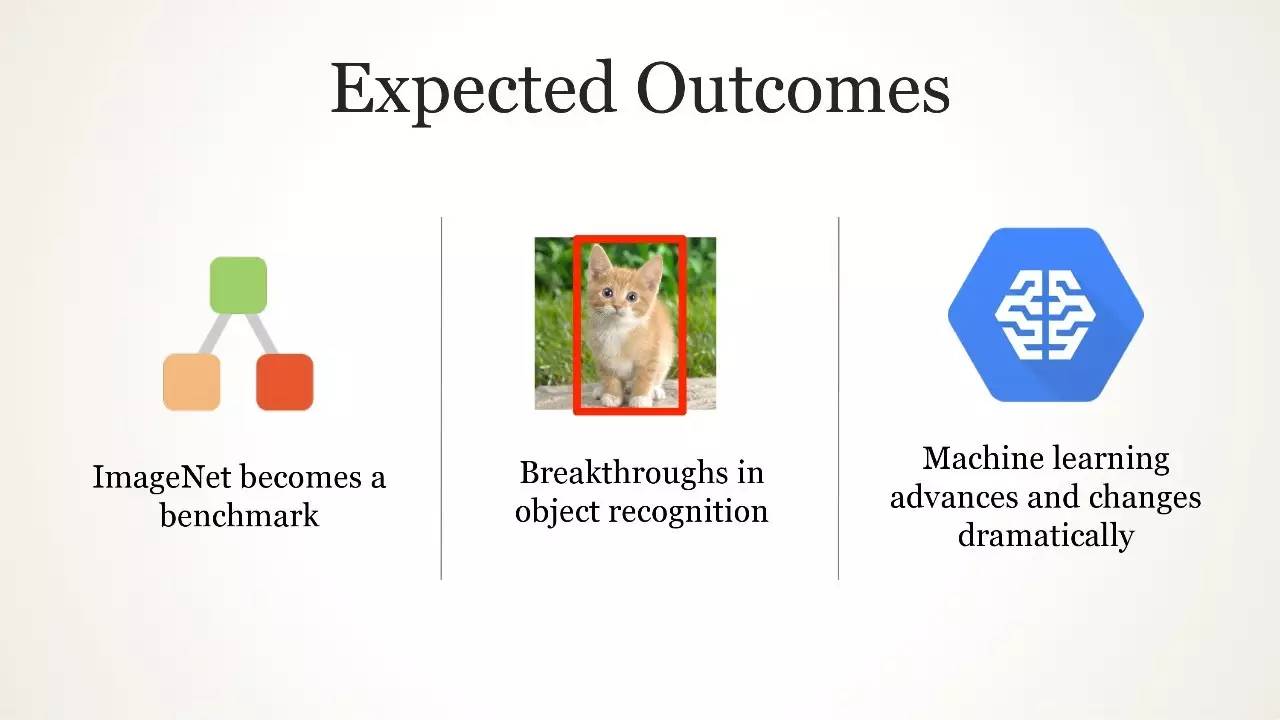 Expected Outcomes

ImageNet becomes a benchmark

Breakthroughs in object recognition

Machine learning advances and changes dramatically